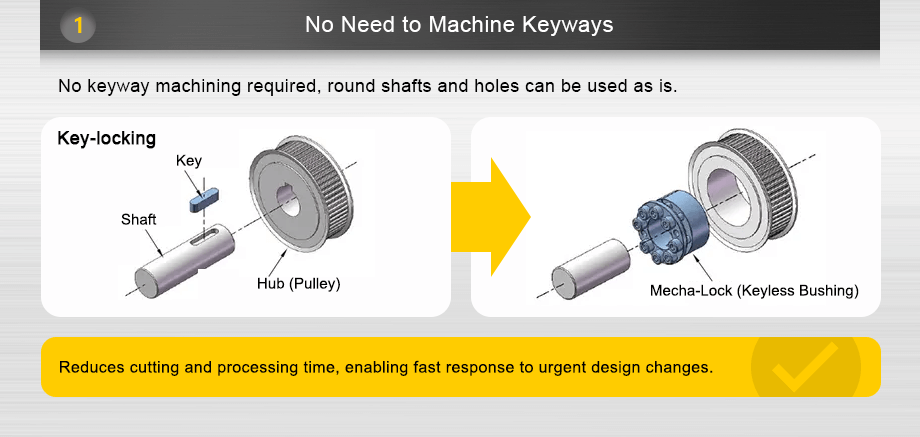 1

No Need to Machine Keyways

No keyway machining required, round shafts and holes can be used as is.

Key-locking

Key

Shaft

Hub (Pulley)

Mecha-Lock (Keyless Bushing)

Reduces cutting and processing time, enabling fast response to urgent design changes.